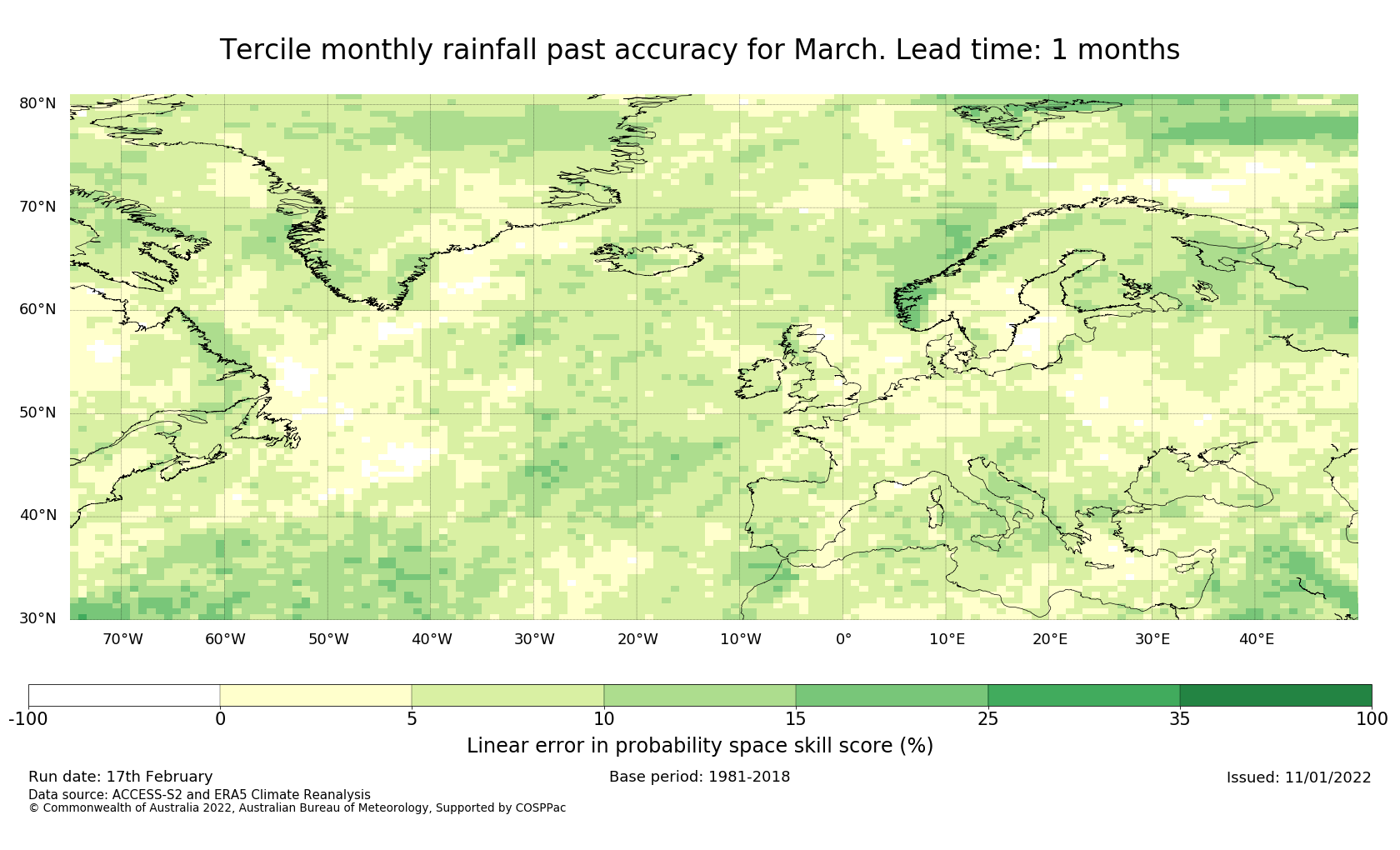 Tercile monthly rainfall past accuracy for March. Lead time: 1 months

80°N
70°N
60°N
50°N
40°N
30°N

70°W 60°W 50°W 40°W 30°W 20°W 10°W 0° 10°E 20°E 30°E 40°E

-100 0 5 10 15 25 35 100

Linear error in probability space skill score (%)

Run date: 17th February
Base period: 1981-2018
Issued: 11/01/2022
Data source: ACCESS-S2 and ERA5 Climate Reanalysis
© Commonwealth of Australia 2022, Australian Bureau of Meteorology, Supported by COSPPac